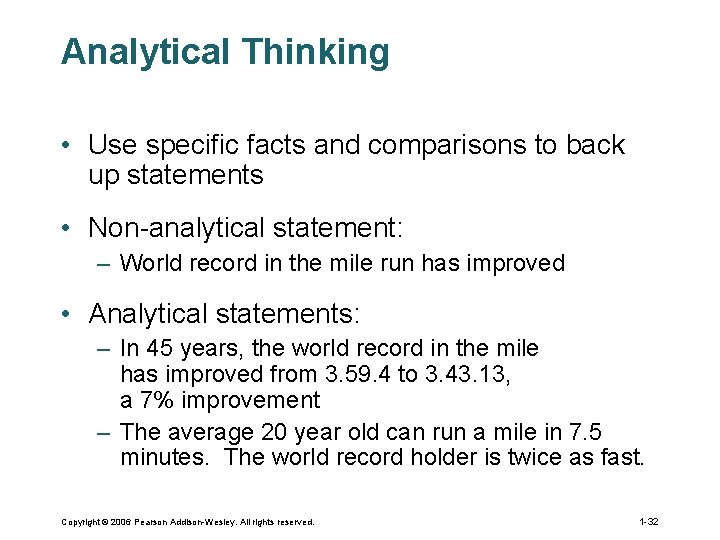 Analytical Thinking

• Use specific facts and comparisons to back up statements

• Non-analytical statement:
– World record in the mile run has improved

• Analytical statements:
– In 45 years, the world record in the mile has improved from 3.59.4 to 3.43.13, a 7% improvement
– The average 20 year old can run a mile in 7.5 minutes. The world record holder is twice as fast.

Copyright © 2006 Pearson Addison-Wesley. All rights reserved.

1-32